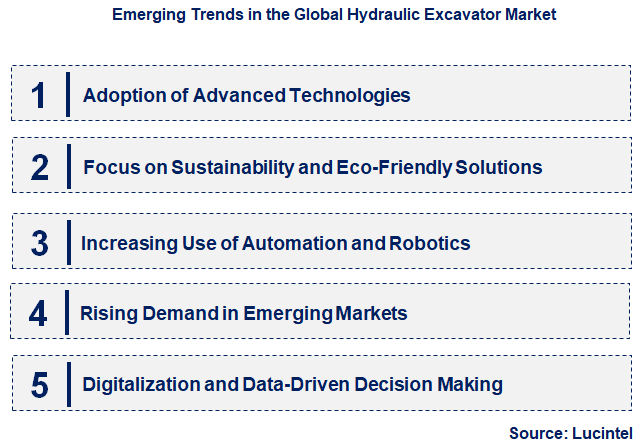 Emerging Trends in the Global Hydraulic Excavator Market

1 Adoption of Advanced Technologies

2 Focus on Sustainability and Eco-Friendly Solutions

3 Increasing Use of Automation and Robotics

4 Rising Demand in Emerging Markets

5 Digitalization and Data-Driven Decision Making

Source: Lucintel